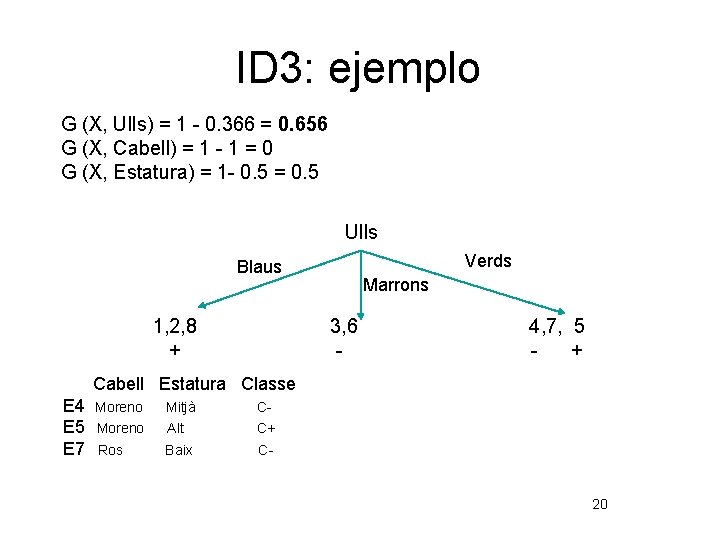 ID3: ejemplo

G (X, Ulls) = 1 - 0.366 = **0.656**
G (X, Cabell) = 1 - 1 = 0
G (X, Estatura) = 1- 0.5 = 0.5

Ulls

Blaus

Marrons

Verds

1,2,8
+

3,6
-

4,7, 5
- +

| | Cabell | Estatura | Classe |
|---|---|---|---|
| E4 | Moreno | Mitjà | C- |
| E5 | Moreno | Alt | C+ |
| E7 | Ros | Baix | C- |

20